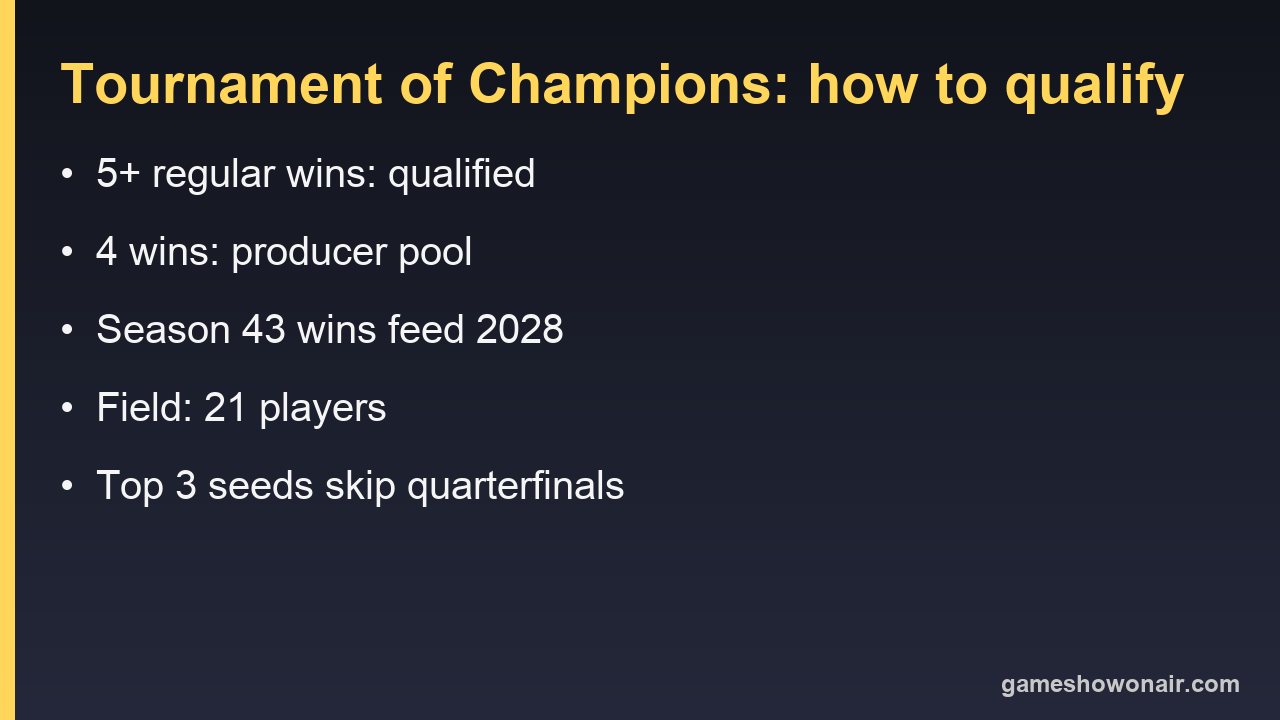 Tournament of Champions: how to qualify

• 5+ regular wins: qualified
• 4 wins: producer pool
• Season 43 wins feed 2028
• Field: 21 players
• Top 3 seeds skip quarterfinals

gameshowonair.com